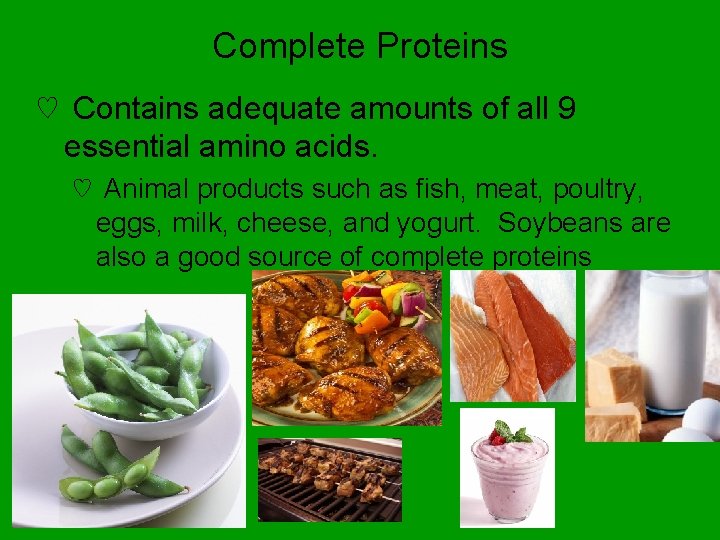 Complete Proteins

♡ Contains adequate amounts of all 9 essential amino acids.

♡ Animal products such as fish, meat, poultry, eggs, milk, cheese, and yogurt.  Soybeans are also a good source of complete proteins